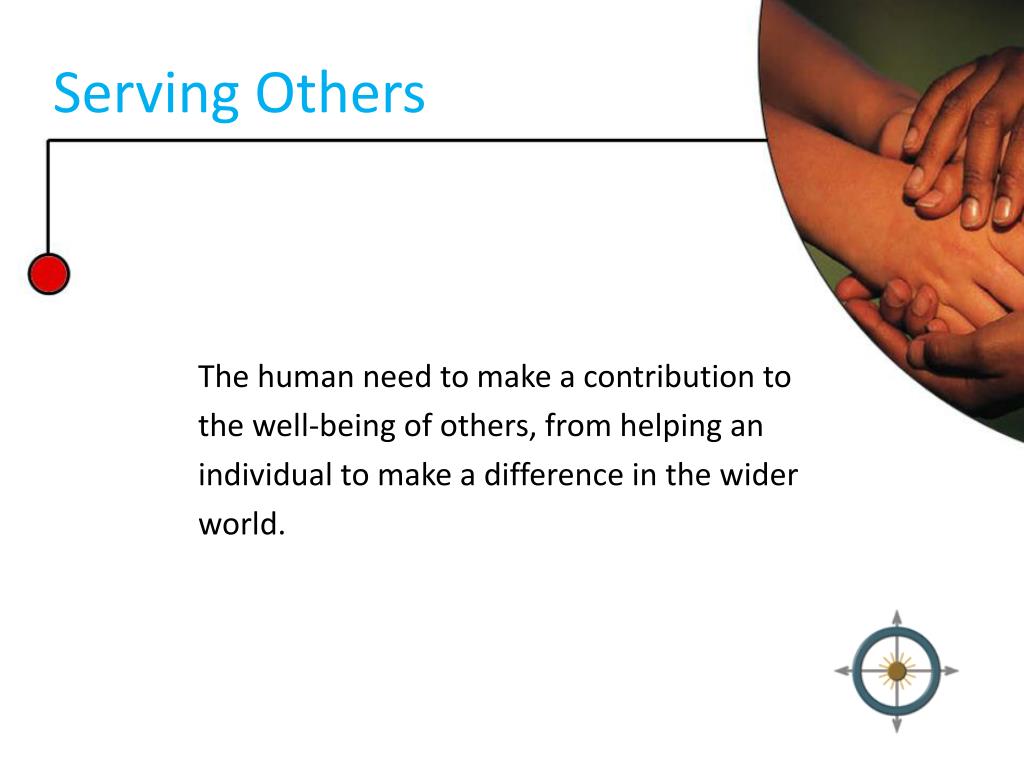 Serving Others

The human need to make a contribution to the well-being of others, from helping an individual to make a difference in the wider world.